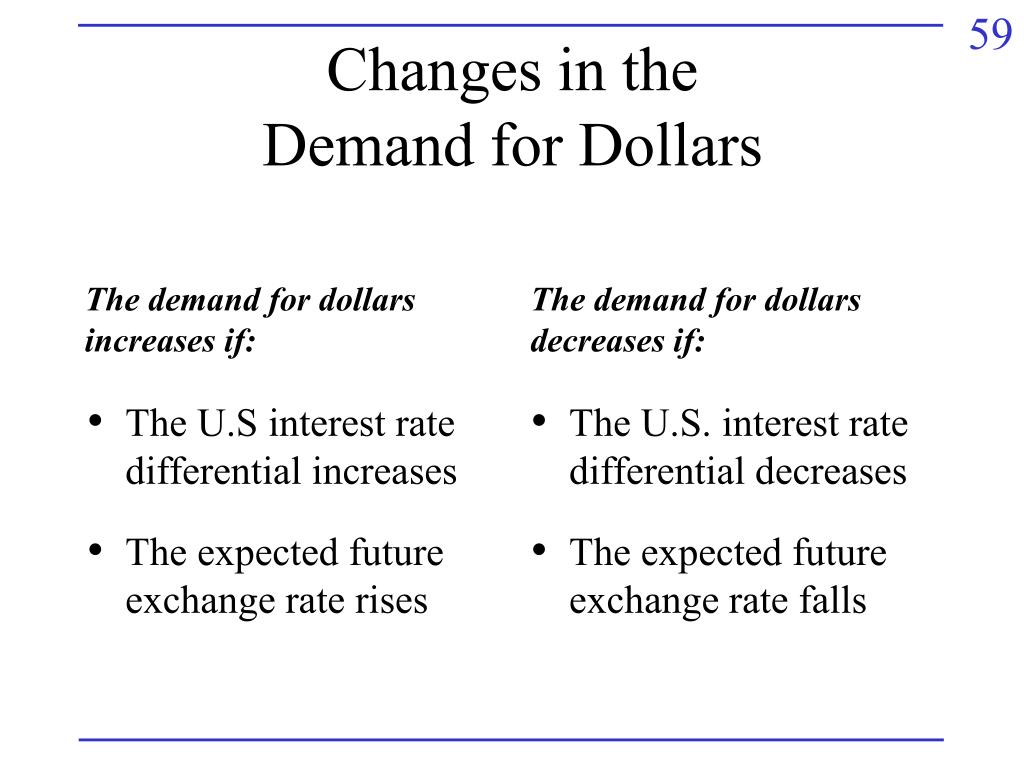 59

Changes in the
Demand for Dollars

The demand for dollars increases if:

• The U.S interest rate differential increases

• The expected future exchange rate rises

The demand for dollars decreases if:

• The U.S. interest rate differential decreases

• The expected future exchange rate falls